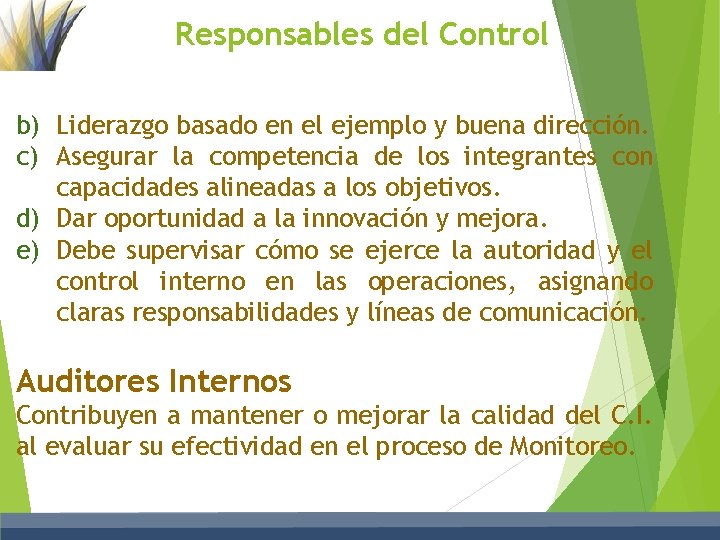 Responsables del Control

b) Liderazgo basado en el ejemplo y buena dirección.
c) Asegurar la competencia de los integrantes con capacidades alineadas a los objetivos.
d) Dar oportunidad a la innovación y mejora.
e) Debe supervisar cómo se ejerce la autoridad y el control interno en las operaciones, asignando claras responsabilidades y líneas de comunicación.

Auditores Internos
Contribuyen a mantener o mejorar la calidad del C.I. al evaluar su efectividad en el proceso de Monitoreo.